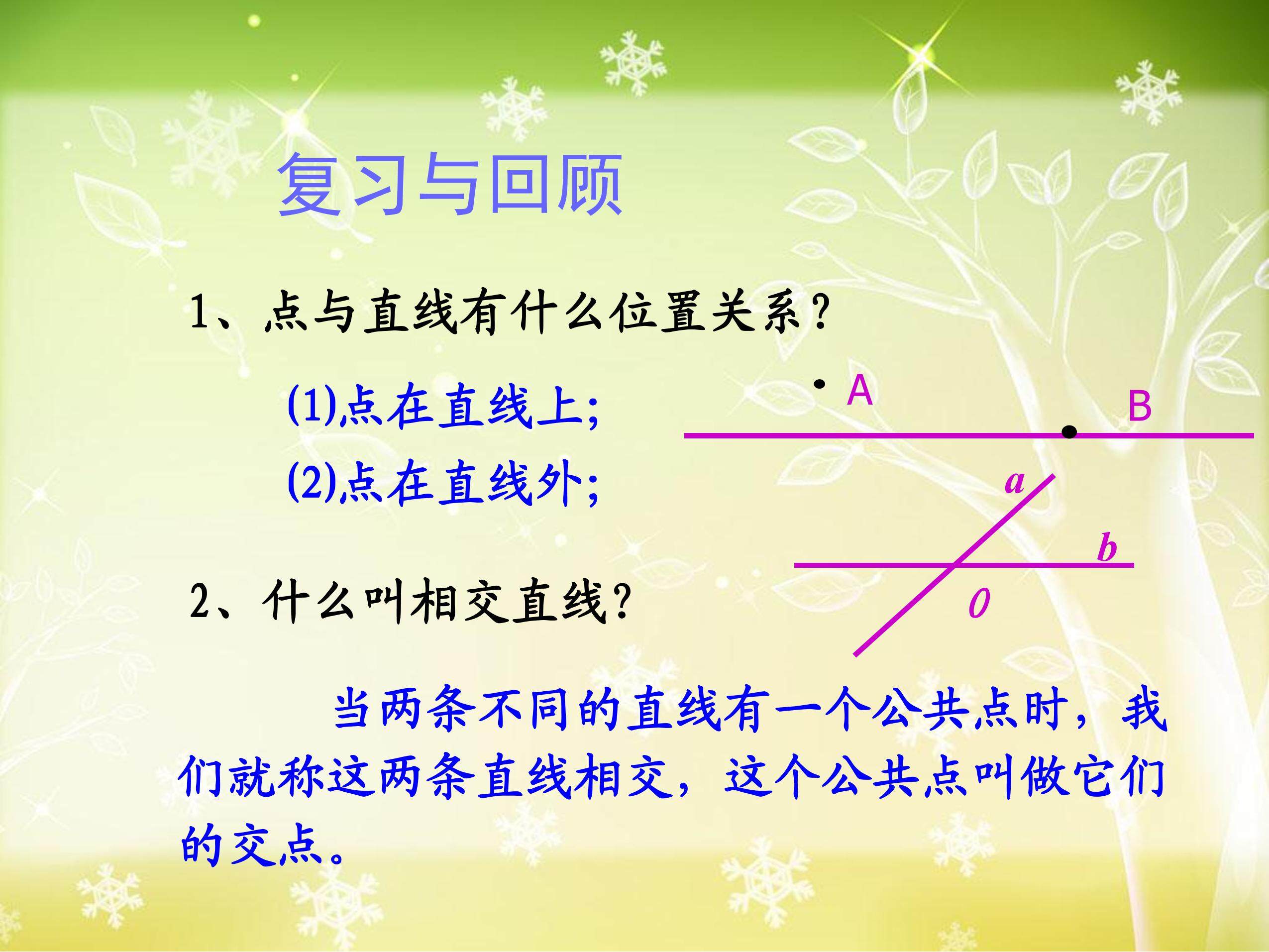 复习与回顾

1、点与直线有什么位置关系?

(1)点在直线上;

(2)点在直线外;

A

B

a

b

0

2、什么叫相交直线?

当两条不同的直线有一个公共点时，我们就称这两条直线相交，这个公共点叫做它们的交点。